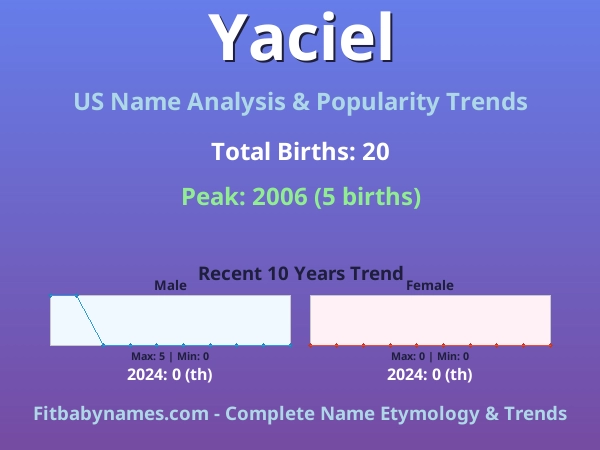 Yaciel

US Name Analysis & Popularity Trends

Total Births: 20

Peak: 2006 (5 births)

Recent 10 Years Trend

Male

Max: 5 | Min: 0

2024: 0 (th)

Female

Max: 0 | Min: 0

2024: 0 (th)

Fitbabynames.com - Complete Name Etymology & Trends